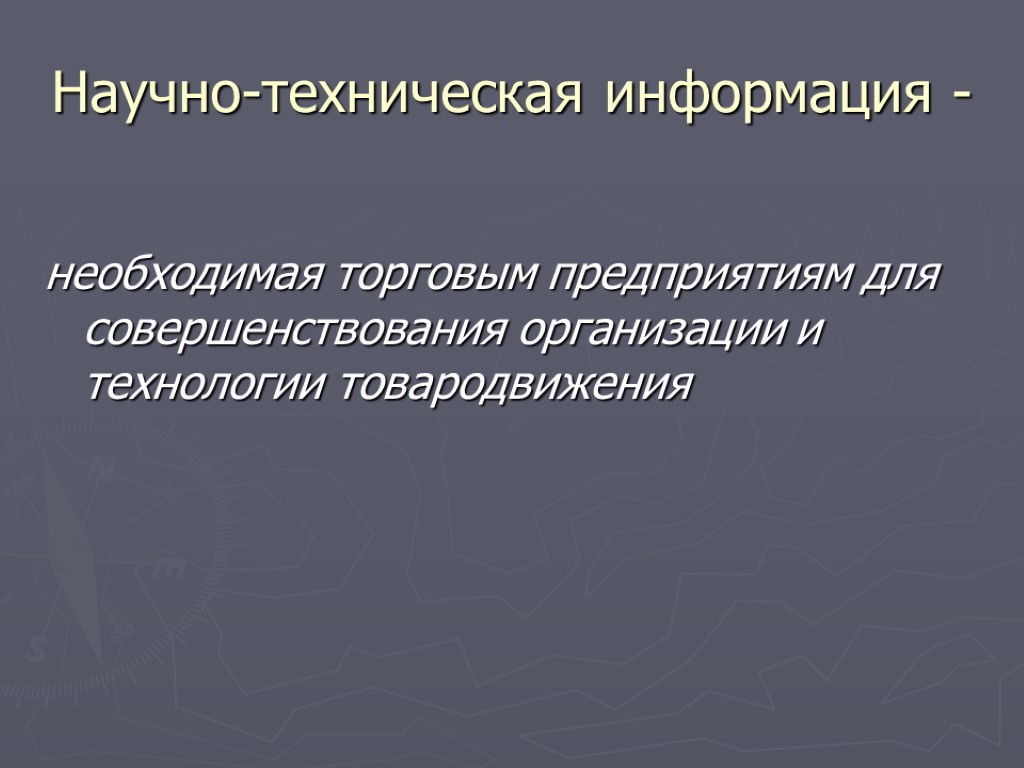 Научно-техническая информация -

необходимая торговым предприятиям для совершенствования организации и технологии товародвижения